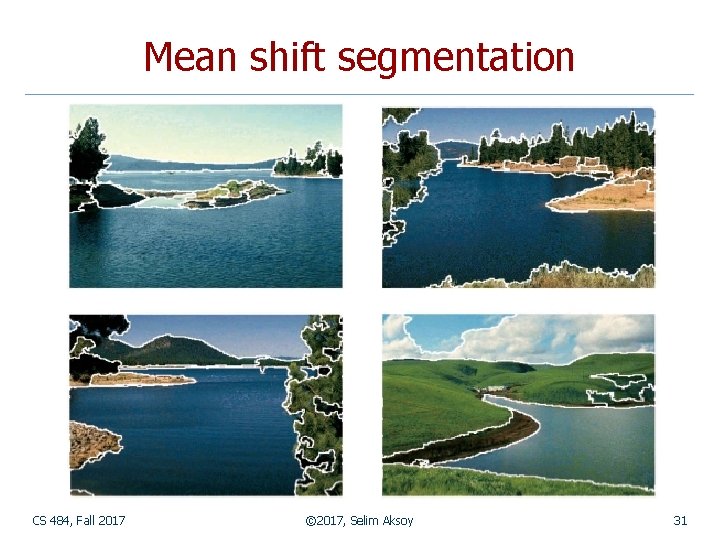 Mean shift segmentation

CS 484, Fall 2017

©2017, Selim Aksoy

31